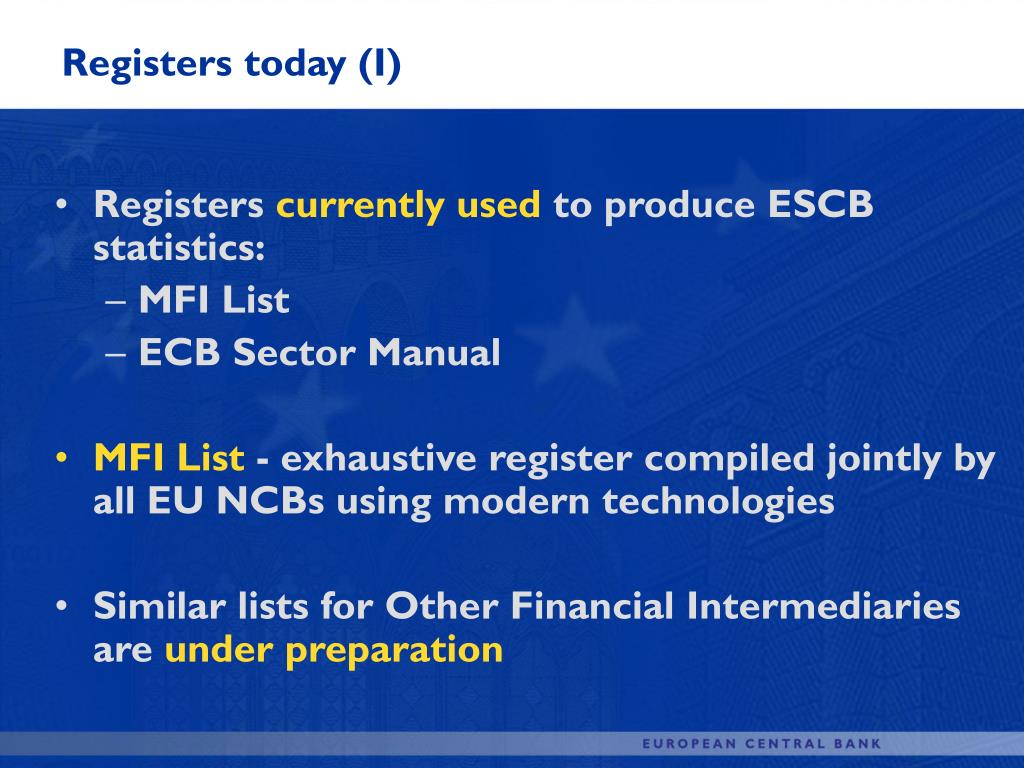 Registers today (I)

• Registers currently used to produce ESCB statistics:
– MFI List
– ECB Sector Manual

• MFI List - exhaustive register compiled jointly by all EU NCBs using modern technologies

• Similar lists for Other Financial Intermediaries are under preparation

EUROPEAN CENTRAL BANK